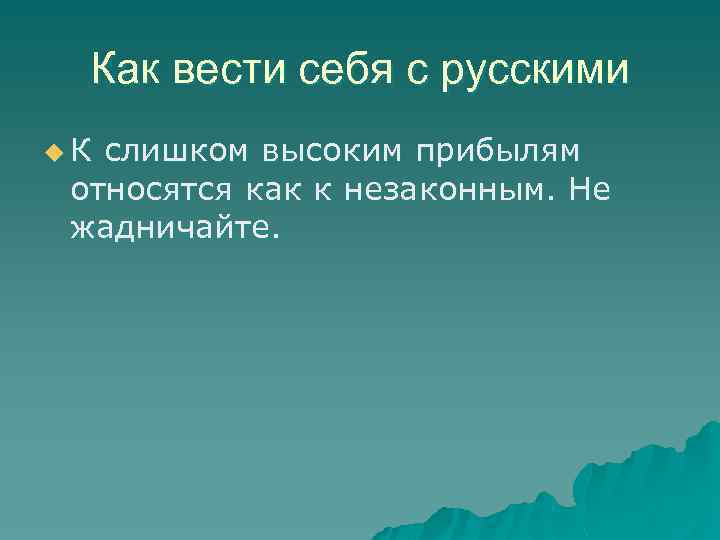 Как вести себя с русскими

К слишком высоким прибылям относятся как к незаконным. Не жадничайте.